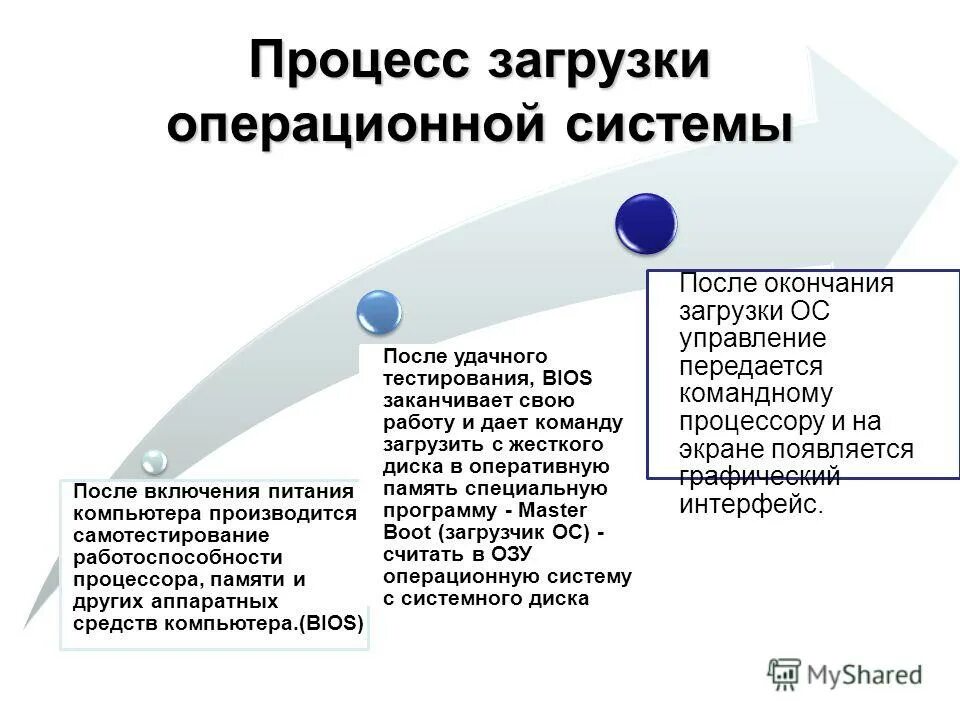 Процесс загрузки операционной системы

После включения питания компьютера производится самотестирование работоспособности процессора, памяти и других аппаратных средств компьютера.(BIOS)

После удачного тестирования, BIOS заканчивает свою работу и дает команду загрузить с жесткого диска в оперативную память специальную программу - Master Boot (загрузчик ОС) - считать в ОЗУ операционную систему с системного диска

После окончания загрузки ОС управление передается командному процессору и на экране появляется графический интерфейс.

MyShared